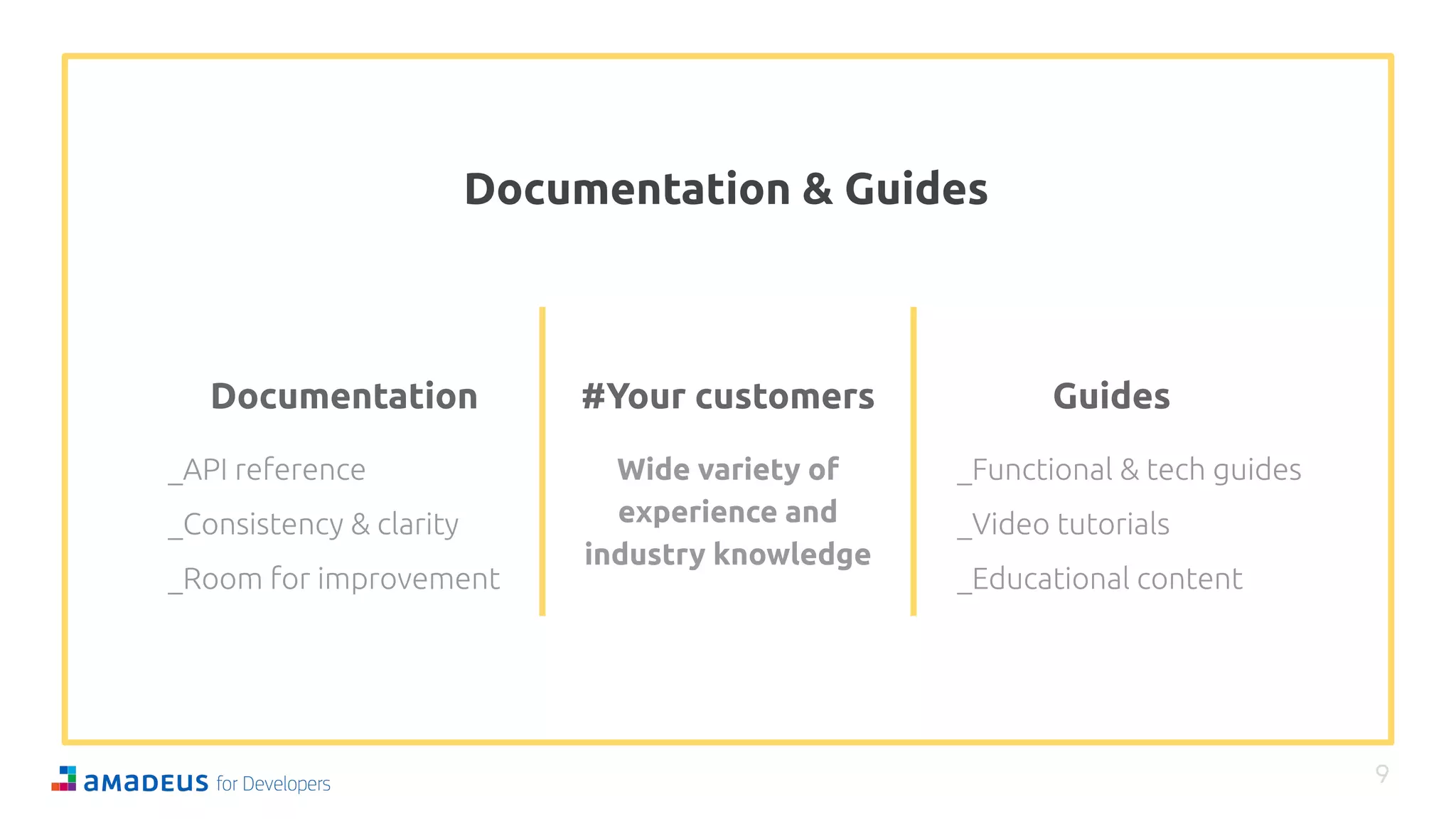 Documentation & Guides

Documentation

_API reference

_Consistency & clarity

_Room for improvement

#Your customers

Wide variety of experience and industry knowledge

Guides

_Functional & tech guides

_Video tutorials

_Educational content

amadeus for Developers

9